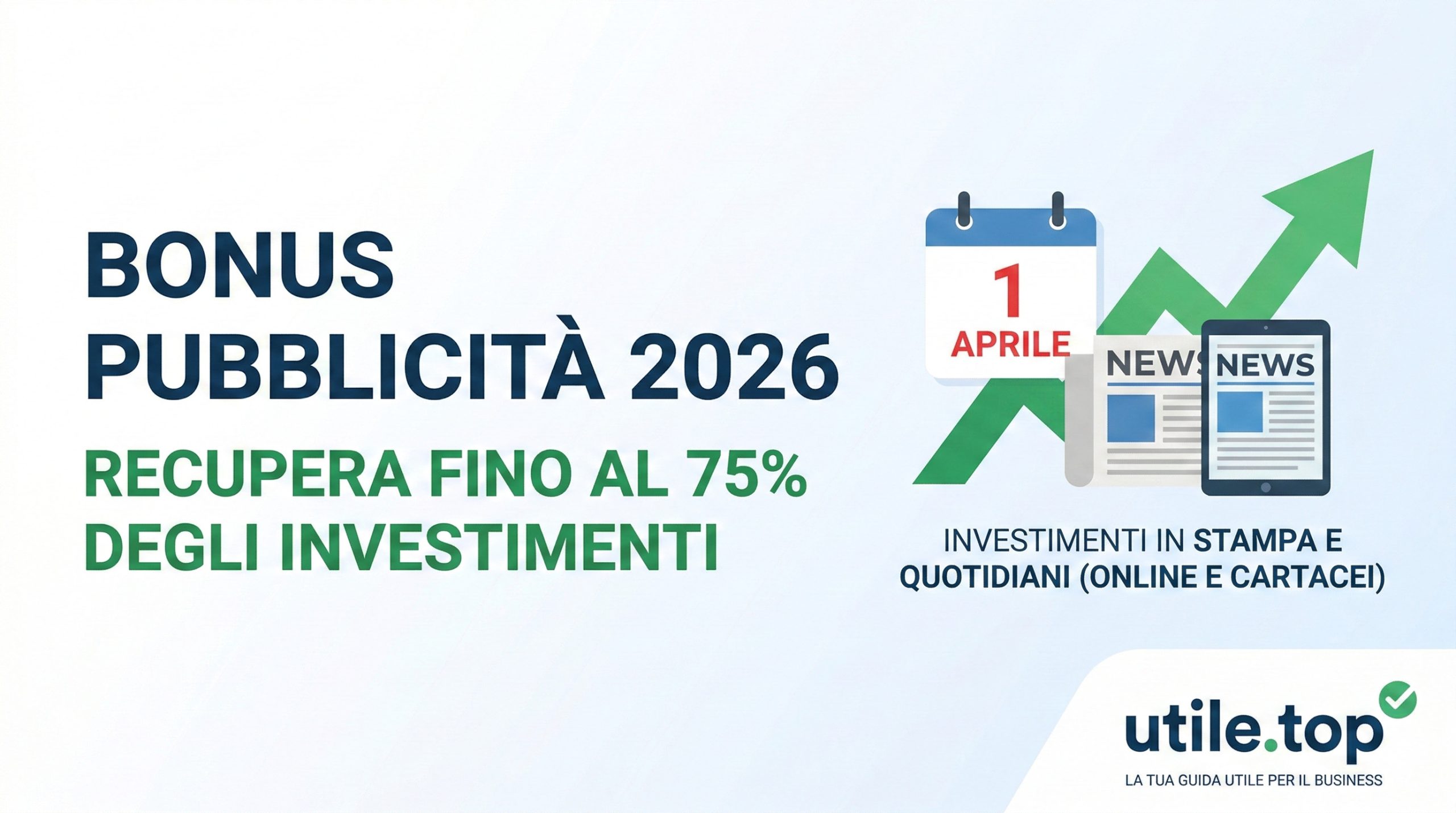 BONUS PUBBLICITÀ 2026

RECUPERA FINO AL 75% DEGLI INVESTIMENTI

1 APRILE

NEWS NEWS

INVESTIMENTI IN STAMPA E QUOTIDIANI (ONLINE E CARTACEI)

utile.top

LA TUA GUIDA UTILE PER IL BUSINESS